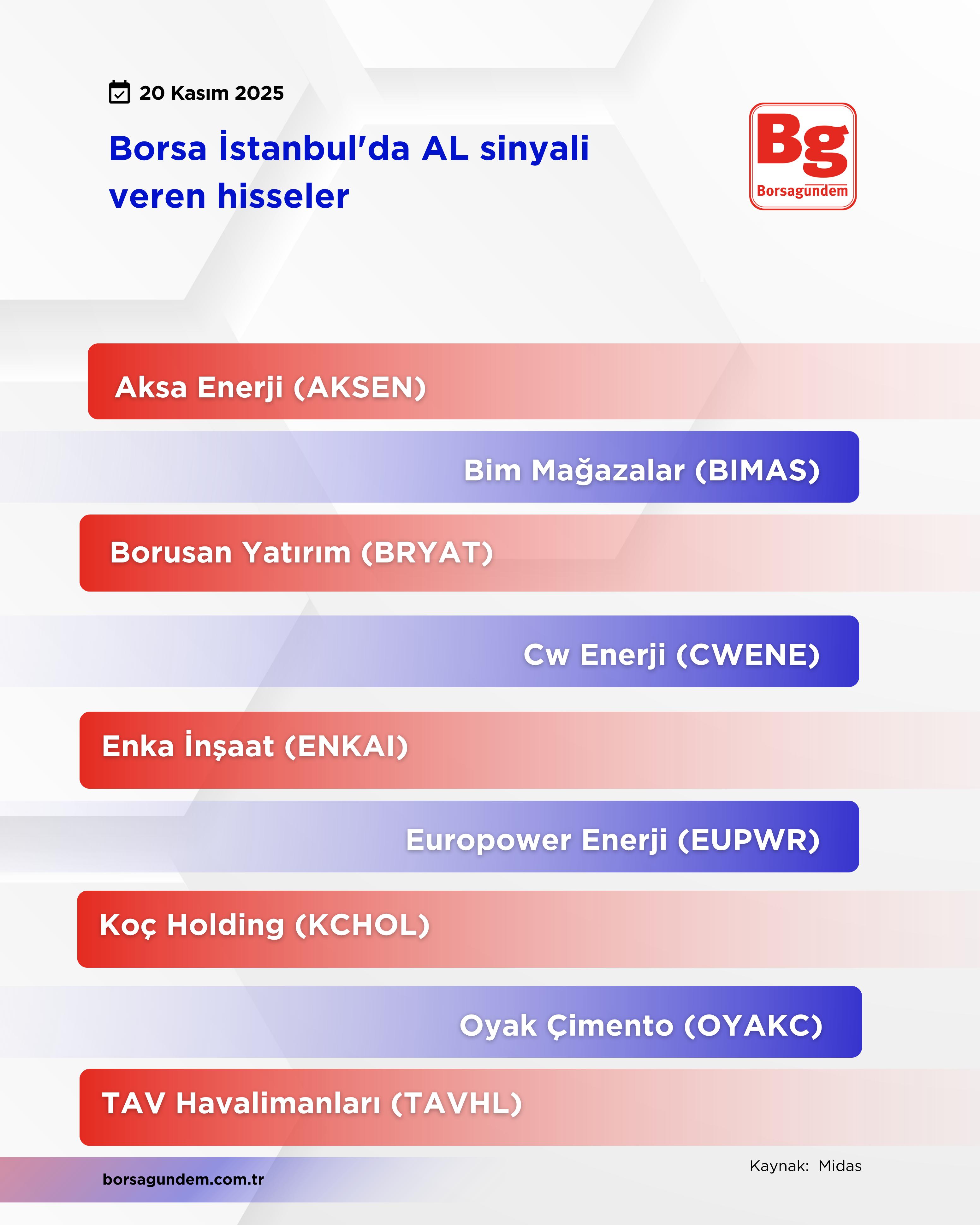 20 Kasım 2025

Borsa İstanbul'da AL sinyali veren hisseler

Bg
Borsagündem

Aksa Enerji (AKSEN)

Bim Mağazalar (BIMAS)

Borusan Yatırım (BRYAT)

Cw Enerji (CWENE)

Enka İnşaat (ENKAI)

Europower Enerji (EUPWR)

Koç Holding (KCHOL)

Oyak Çimento (OYAKC)

TAV Havalimanları (TAVHL)

Kaynak: Midas

borsagundem.com.tr